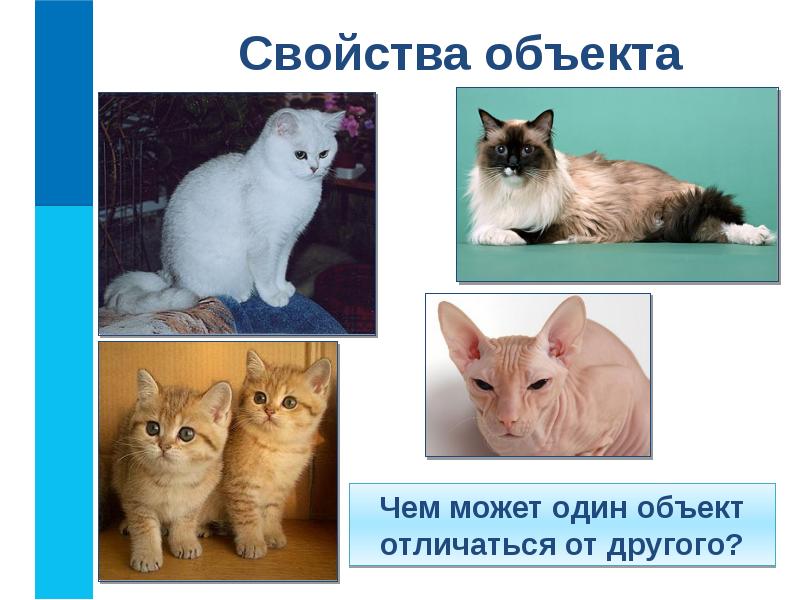 Свойства объекта

Чем может один объект отличаться от другого?